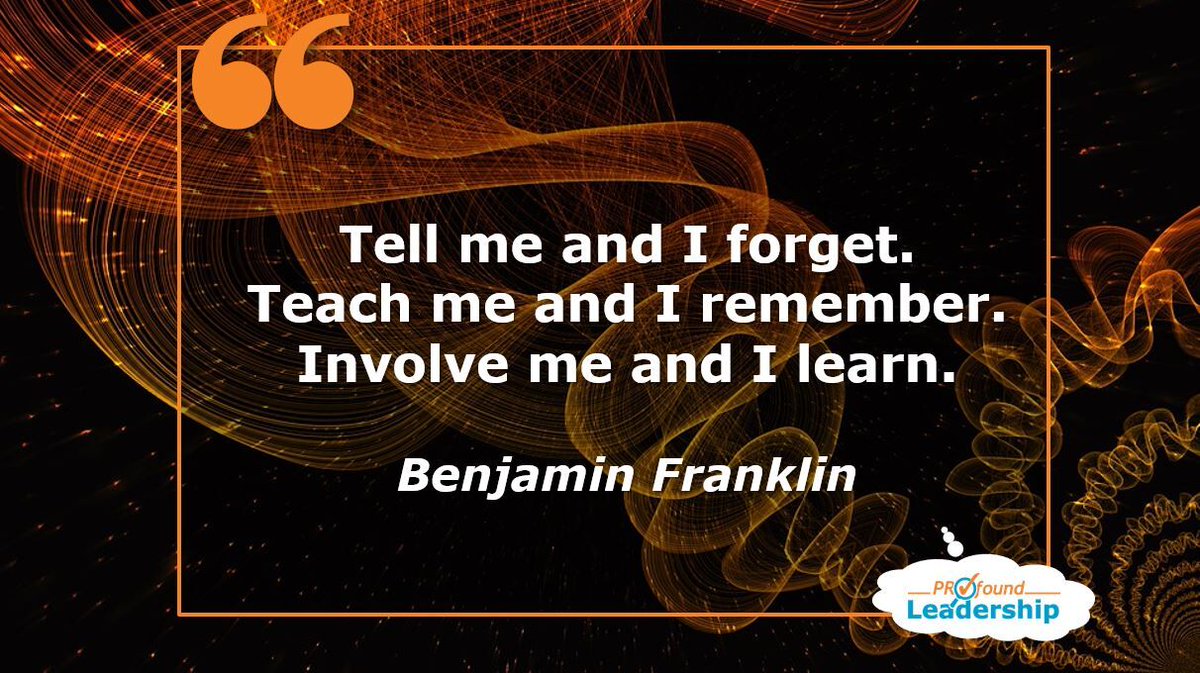 “

Tell me and I forget.
Teach me and I remember.
Involve me and I learn.

Benjamin Franklin

PROfound
Leadership